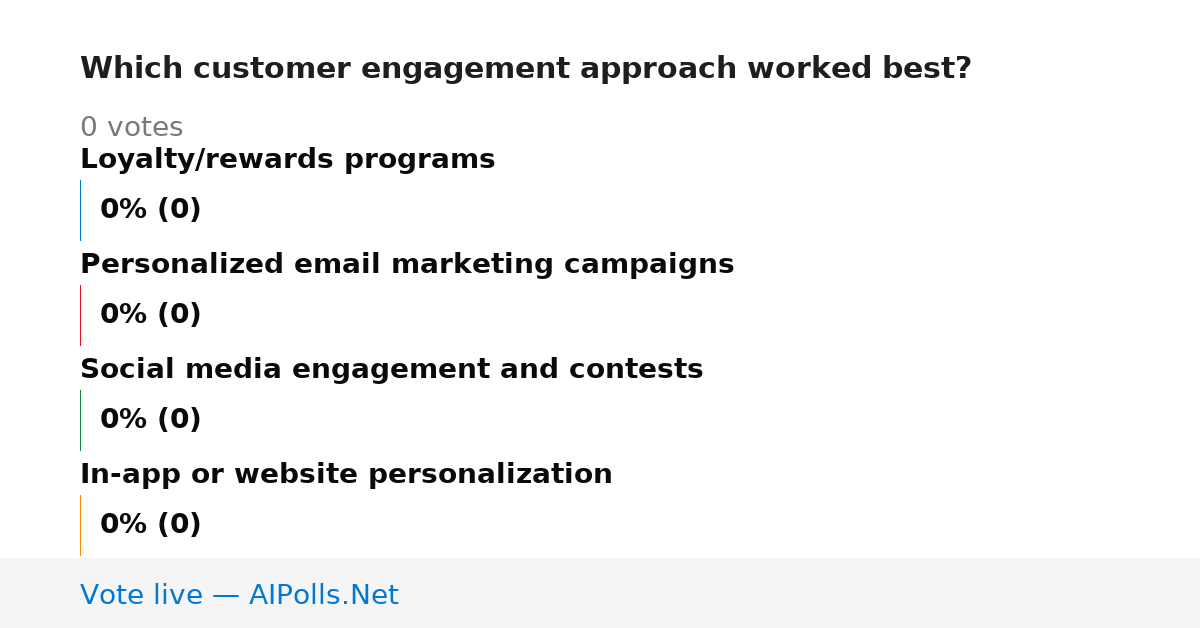 Which customer engagement approach worked best?

0 votes

Loyalty/rewards programs

0% (0)

Personalized email marketing campaigns

0% (0)

Social media engagement and contests

0% (0)

In-app or website personalization

0% (0)

Vote live — AIPolls.Net